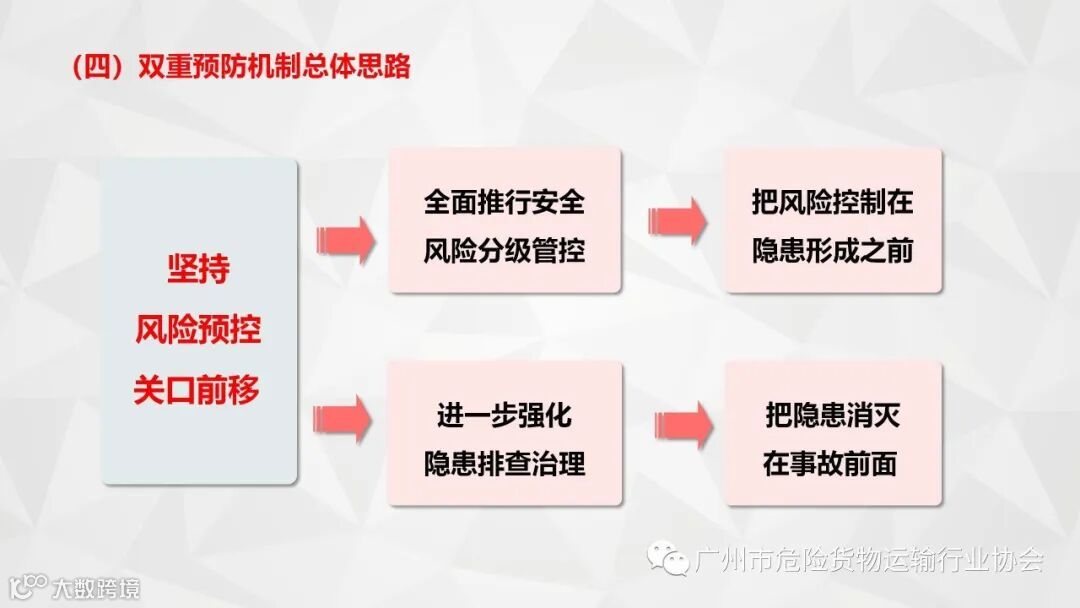 （四）双重预防机制总体思路

坚持
风险预控
关口前移

全面推行安全
风险分级管控

把风险控制在
隐患形成之前

进一步强化
隐患排查治理

把隐患消灭
在事故前面

广州市危险货物运输行业协会

大数跨境